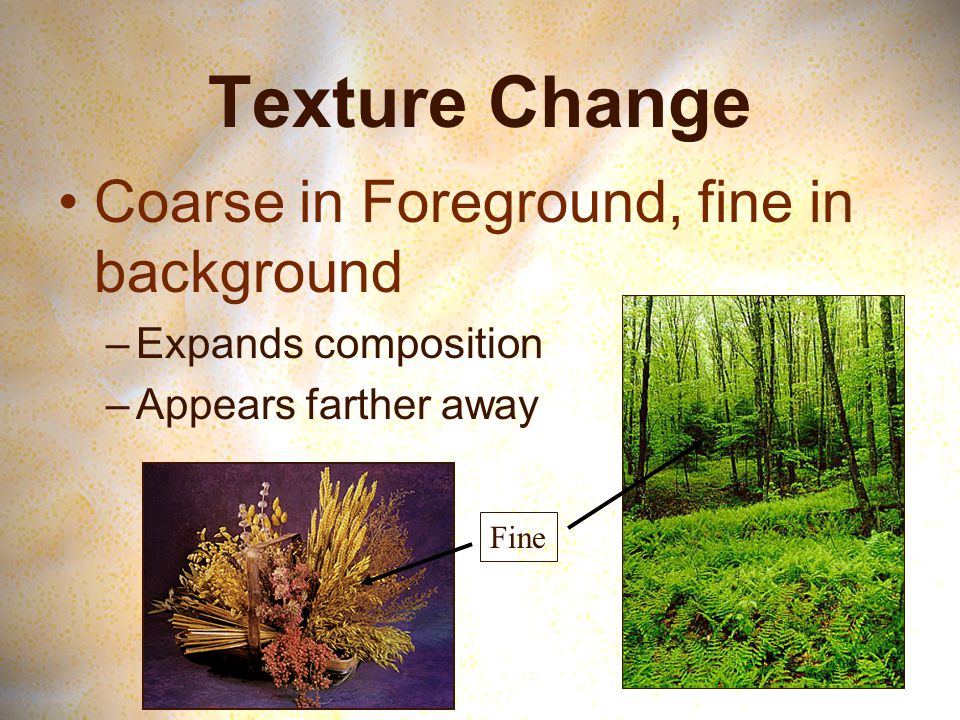 Texture Change

• Coarse in Foreground, fine in background

– Expands composition
– Appears farther away

Fine